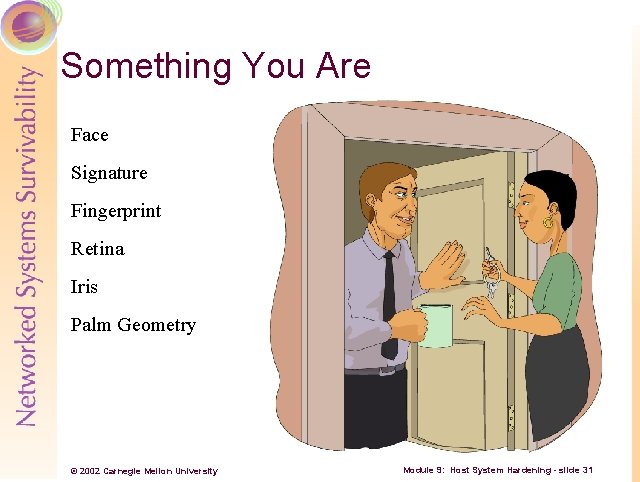 Networked Systems Survivability

Something You Are

Face

Signature

Fingerprint

Retina

Iris

Palm Geometry

© 2002 Carnegie Mellon University

Module 9: Host System Hardening - slide 31